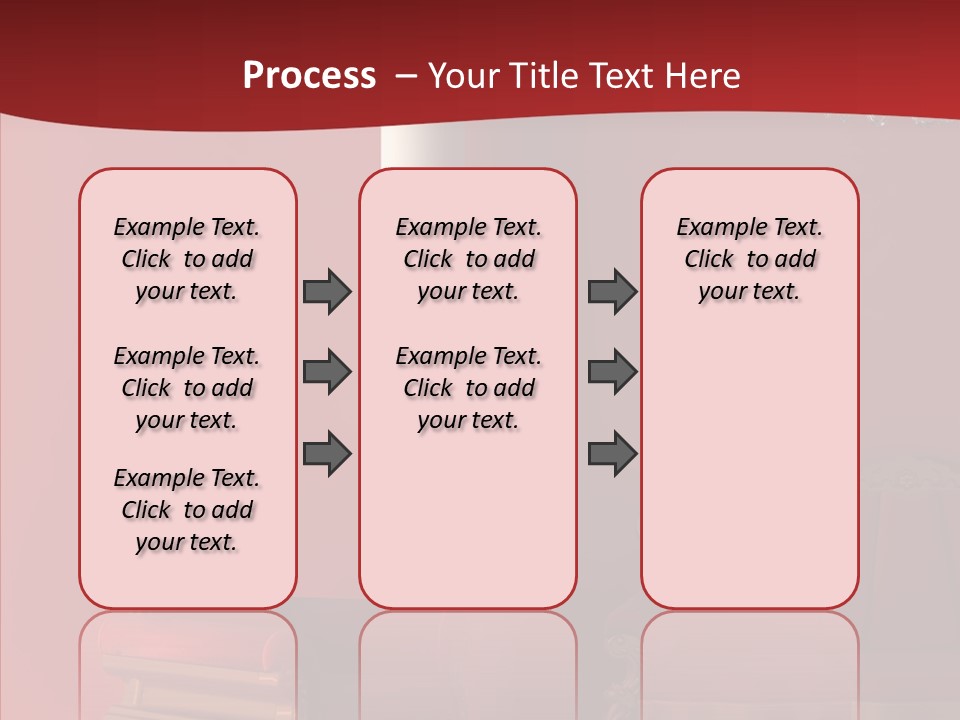 Process – Your Title Text Here

Example Text. Click to add your text.

Example Text. Click to add your text.

Example Text. Click to add your text.

Example Text. Click to add your text.

Example Text. Click to add your text.

Example Text. Click to add your text.